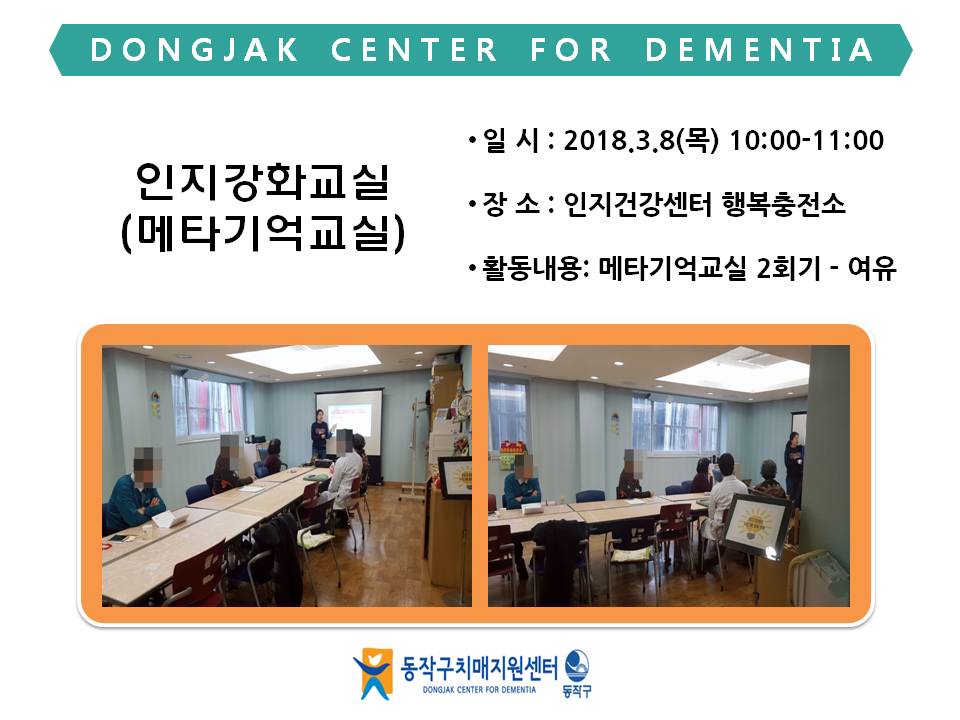 DONGJAK CENTER FOR DEMENTIA

인지강화교실
(메타기억교실)

• 일 시 : 2018.3.8(목) 10:00-11:00

• 장 소 : 인지건강센터 행복충전소

• 활동내용: 메타기억교실 2회기 - 여유

동작구치매지원센터
DONGJAK CENTER FOR DEMENTIA
동작구